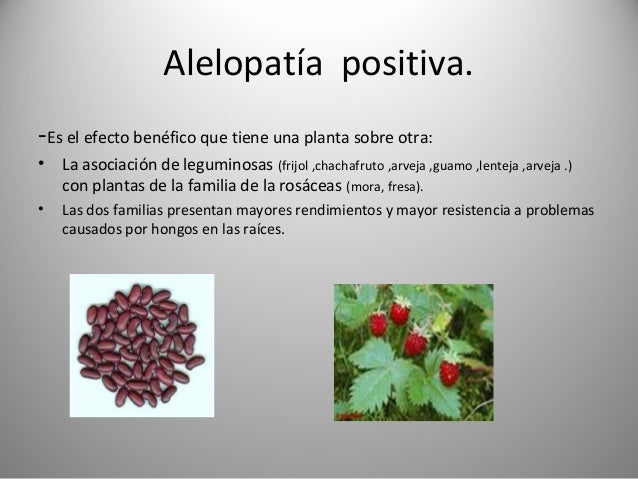 Alelopatía positiva.

-Es el efecto benéfico que tiene una planta sobre otra:

• La asociación de leguminosas (frijol ,chachafruto ,arveja ,guamo ,lenteja ,arveja .) con plantas de la familia de la rosáceas (mora, fresa).

• Las dos familias presentan mayores rendimientos y mayor resistencia a problemas causados por hongos en las raíces.